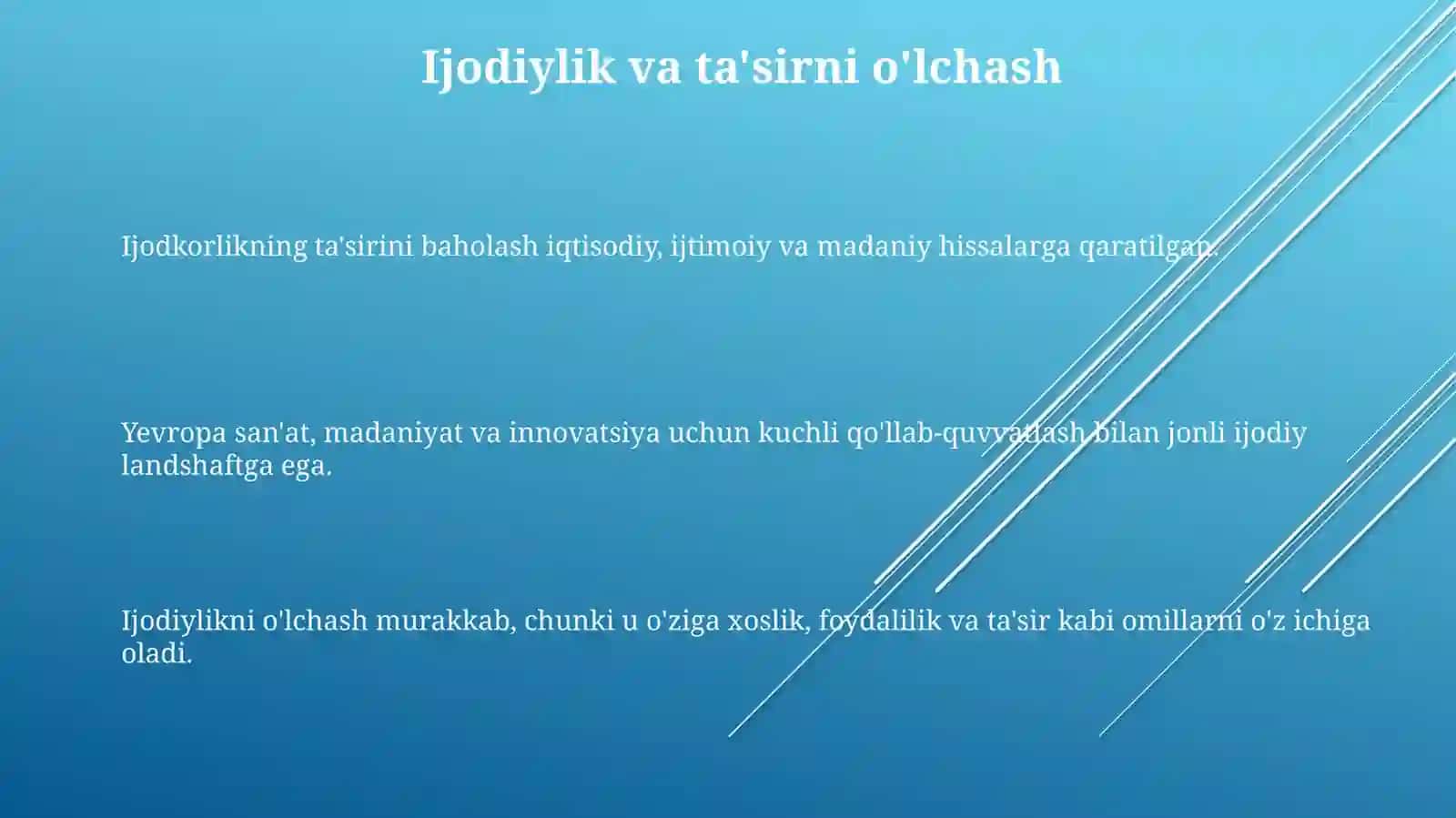 Ijodiylik va ta'sirni o'lchash

Ijodkorlikning ta'sirini baholash iqtisodiy, ijtimoiy va madaniy hissalarga qaratilgan.

Yevropa san'at, madaniyat va innovatsiya uchun kuchli qo'llab-quvvatlash bilan jonli ijodiy landshaftga ega.

Ijodiylikni o'lchash murakkab, chunki u o'ziga xoslik, foydalilik va ta'sir kabi omillarni o'z ichiga oladi.